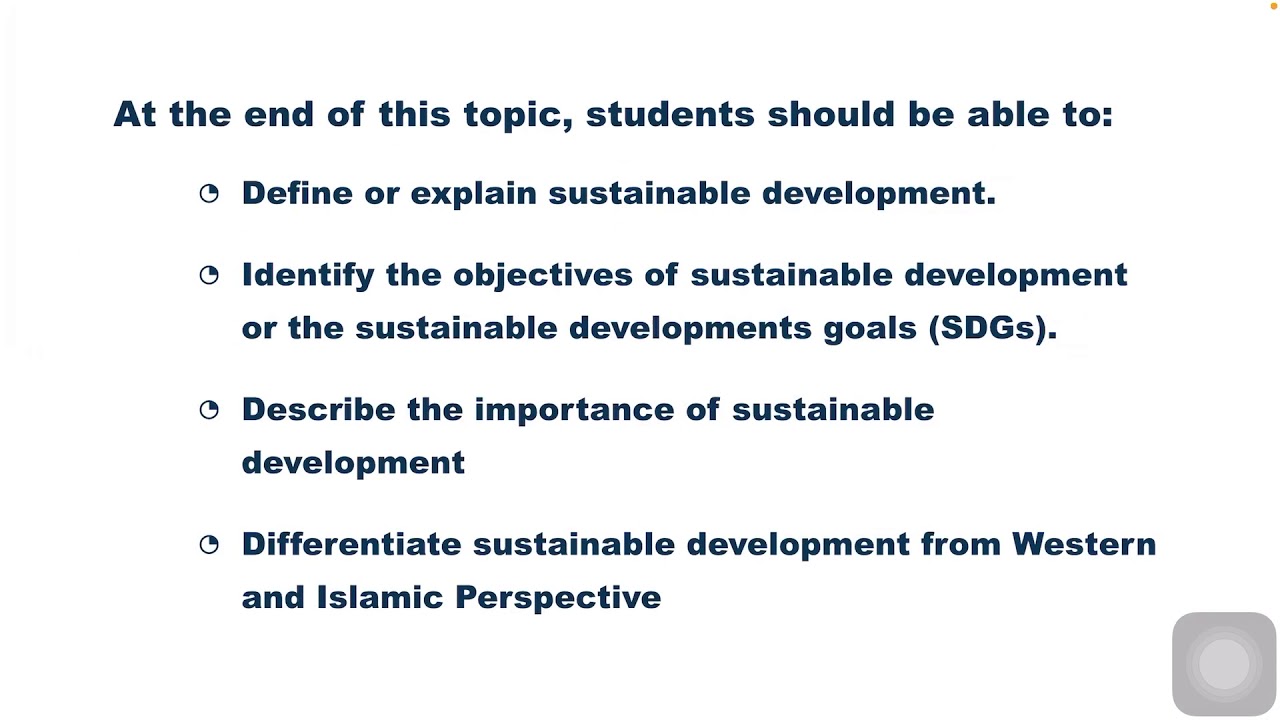 At the end of this topic, students should be able to:

◔ Define or explain sustainable development.

◔ Identify the objectives of sustainable development or the sustainable developments goals (SDGs).

◔ Describe the importance of sustainable development

◔ Differentiate sustainable development from Western and Islamic Perspective